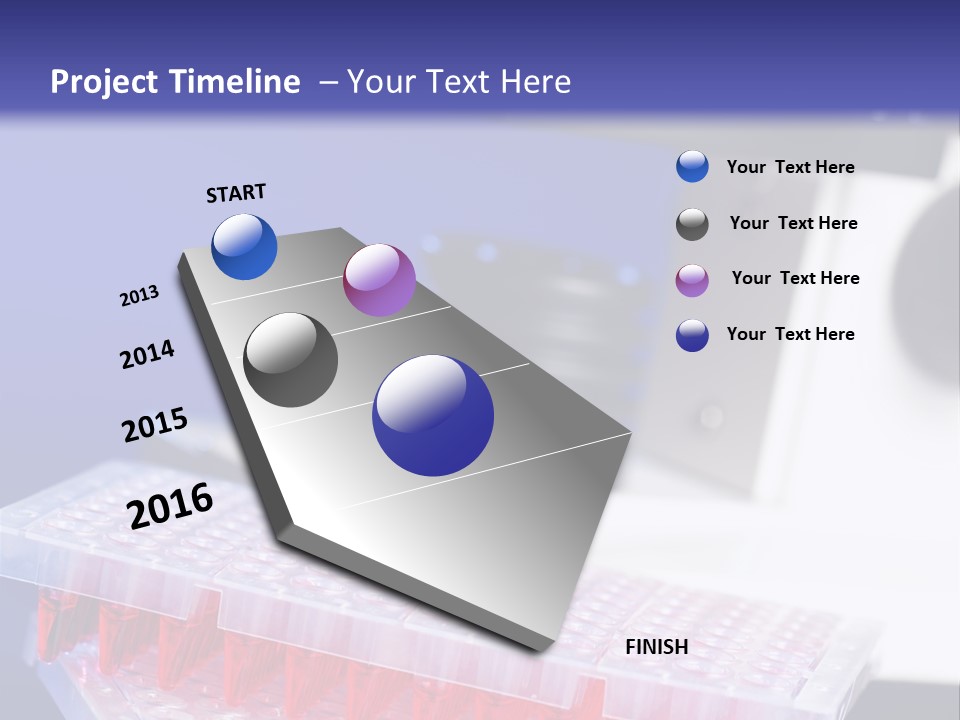 Project Timeline – Your Text Here

START

2013

2014

2015

2016

FINISH

Your Text Here

Your Text Here

Your Text Here

Your Text Here